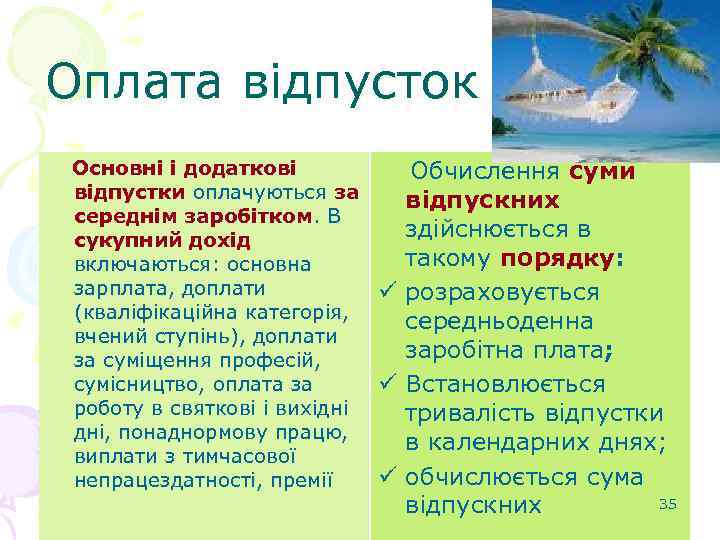 Оплата відпусток

Основні і додаткові відпустки оплачуються за середнім заробітком. В сукупний дохід включаються: основна зарплата, доплати (кваліфікаційна категорія, вчений ступінь), доплати за суміщення професій, сумісництво, оплата за роботу в святкові і вихідні дні, понаднормову працю, виплати з тимчасової непрацездатності, премії

Обчислення суми відпускних здійснюється в такому порядку:
✓ розраховується середньоденна заробітна плата;
✓ Встановлюється тривалість відпустки в календарних днях;
✓ обчислюється сума відпускних

35